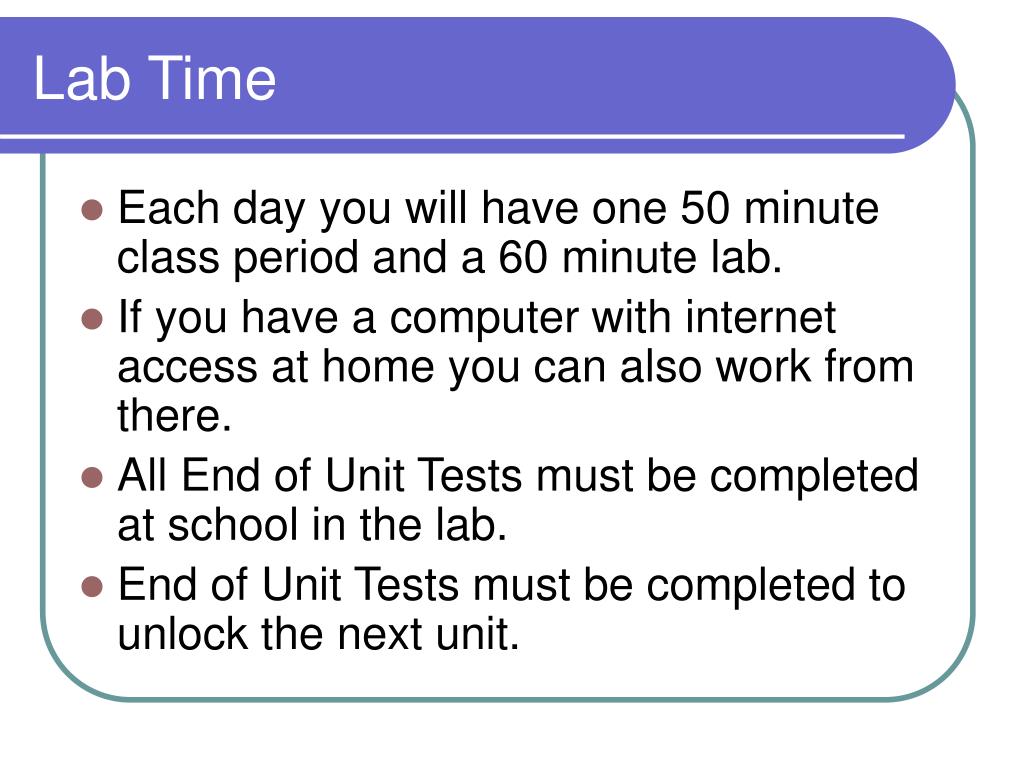 Lab Time

- Each day you will have one 50 minute class period and a 60 minute lab.
- If you have a computer with internet access at home you can also work from there.
- All End of Unit Tests must be completed at school in the lab.
- End of Unit Tests must be completed to unlock the next unit.